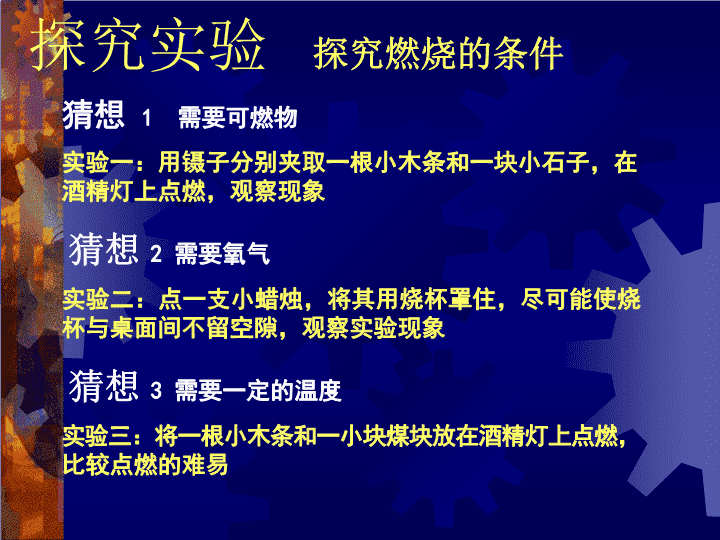 探究实验　探究燃烧的条件

猜想 1 需要可燃物

实验一：用镊子分别夹取一根小木条和一块小石子，在酒精灯上点燃，观察现象

猜想 2 需要氧气

实验二：点一支小蜡烛，将其用烧杯罩住，尽可能使烧杯与桌面间不留空隙，观察实验现象

猜想 3 需要一定的温度

实验三：将一根小木条和一小块煤块放在酒精灯上点燃，比较点燃的难易